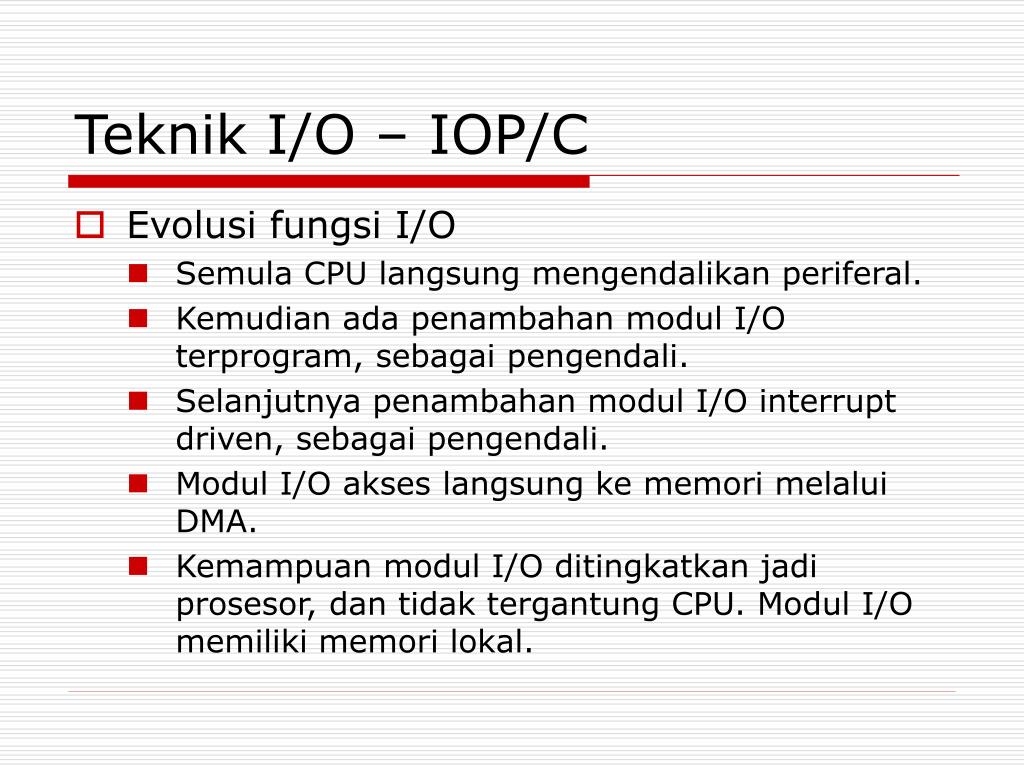 Teknik I/O – IOP/C

Evolusi fungsi I/O

Semula CPU langsung mengendalikan periferal.

Kemudian ada penambahan modul I/O terprogram, sebagai pengendali.

Selanjutnya penambahan modul I/O interrupt driven, sebagai pengendali.

Modul I/O akses langsung ke memori melalui DMA.

Kemampuan modul I/O ditingkatkan jadi prosesor, dan tidak tergantung CPU. Modul I/O memiliki memori lokal.